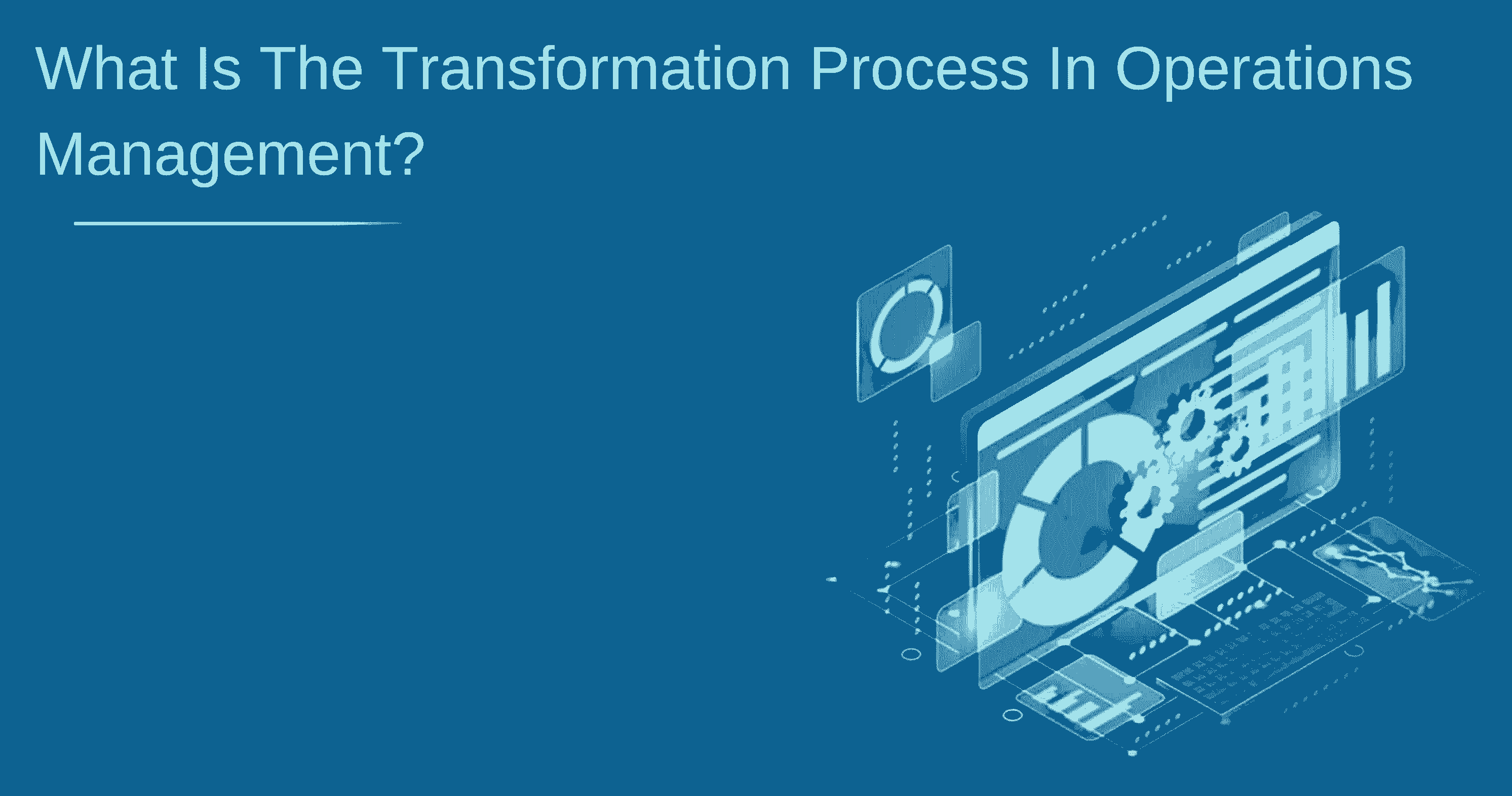 What Is The Transformation Process In Operations Management?